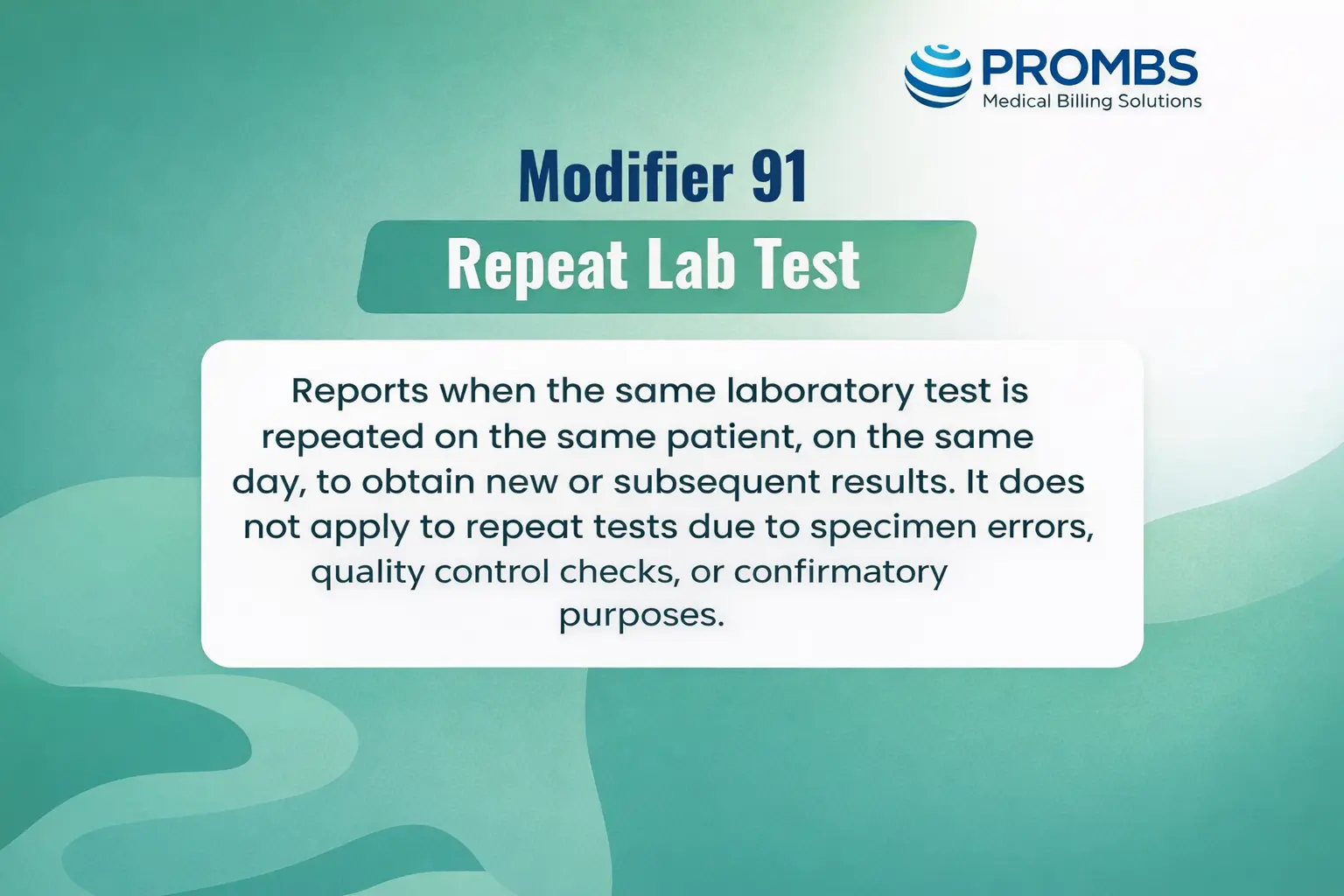 PROMBS
Medical Billing Solutions

Modifier 91

Repeat Lab Test

Reports when the same laboratory test is repeated on the same patient, on the same day, to obtain new or subsequent results. It does not apply to repeat tests due to specimen errors, quality control checks, or confirmatory purposes.